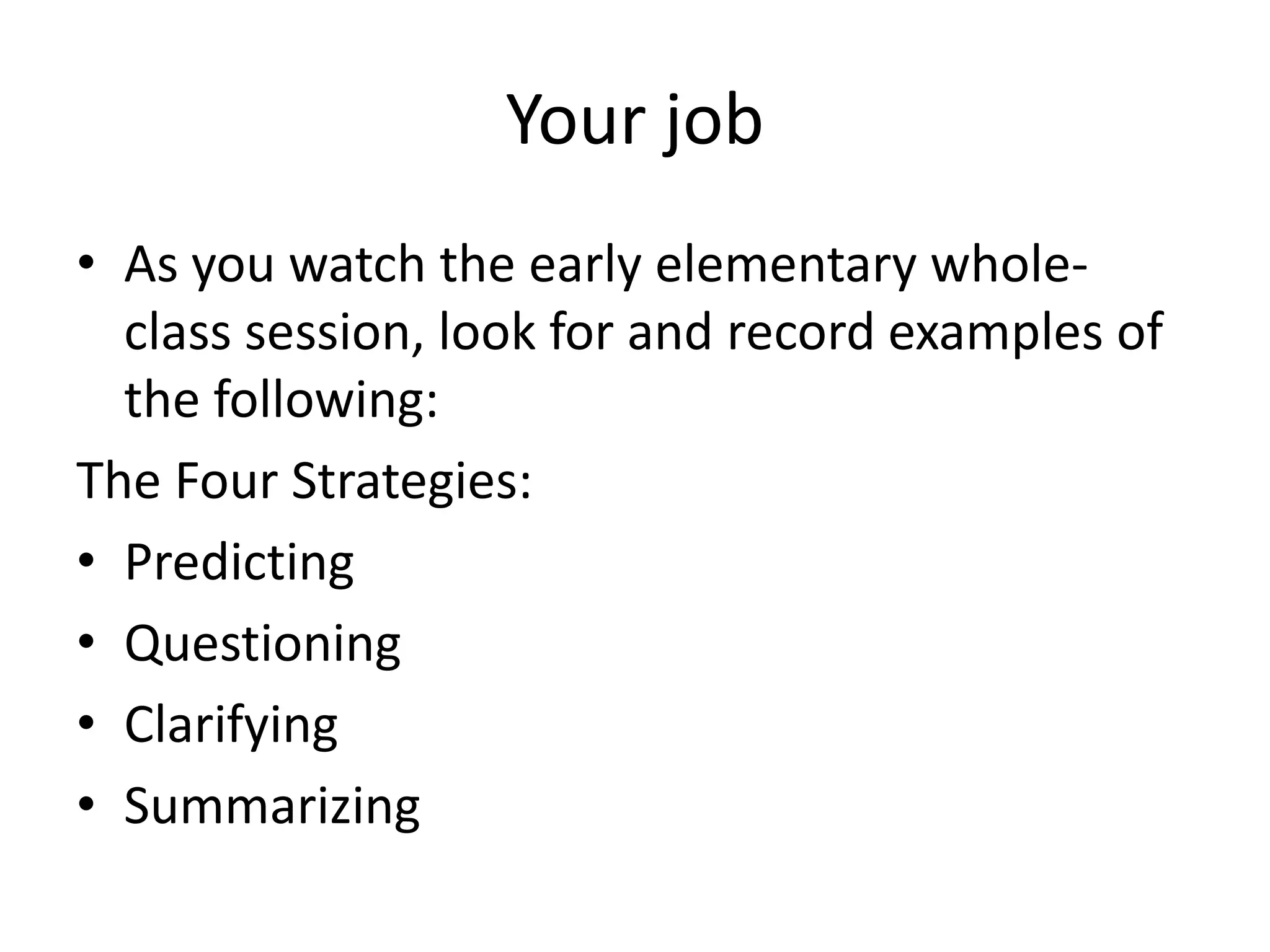 Your job

• As you watch the early elementary whole-class session, look for and record examples of the following:

The Four Strategies:

• Predicting
• Questioning
• Clarifying
• Summarizing